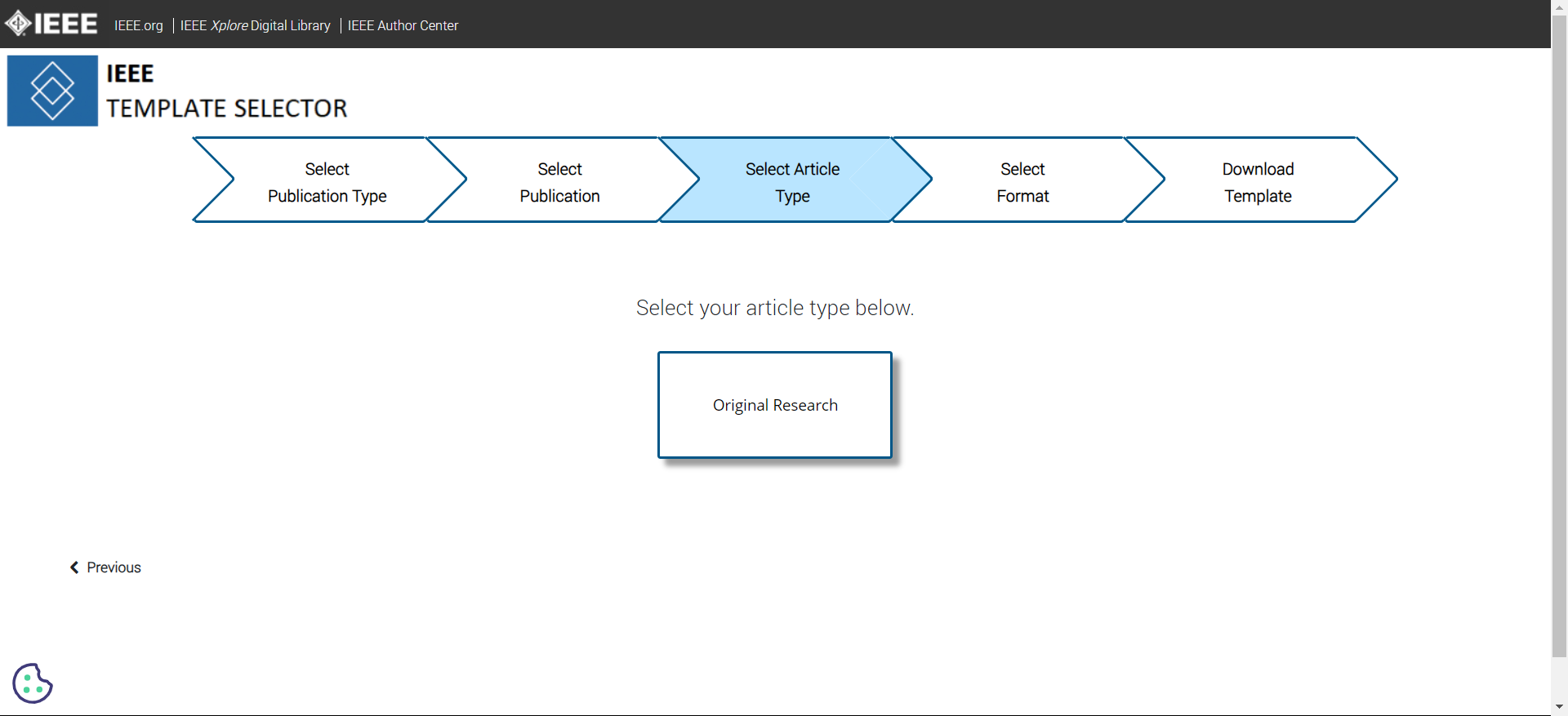 IEEE IEEE.org | IEEE Xplore Digital Library | IEEE Author Center

IEEE
TEMPLATE SELECTOR

Select Publication Type

Select Publication

Select Article Type

Select Format

Download Template

Select your article type below.

Original Research

Previous